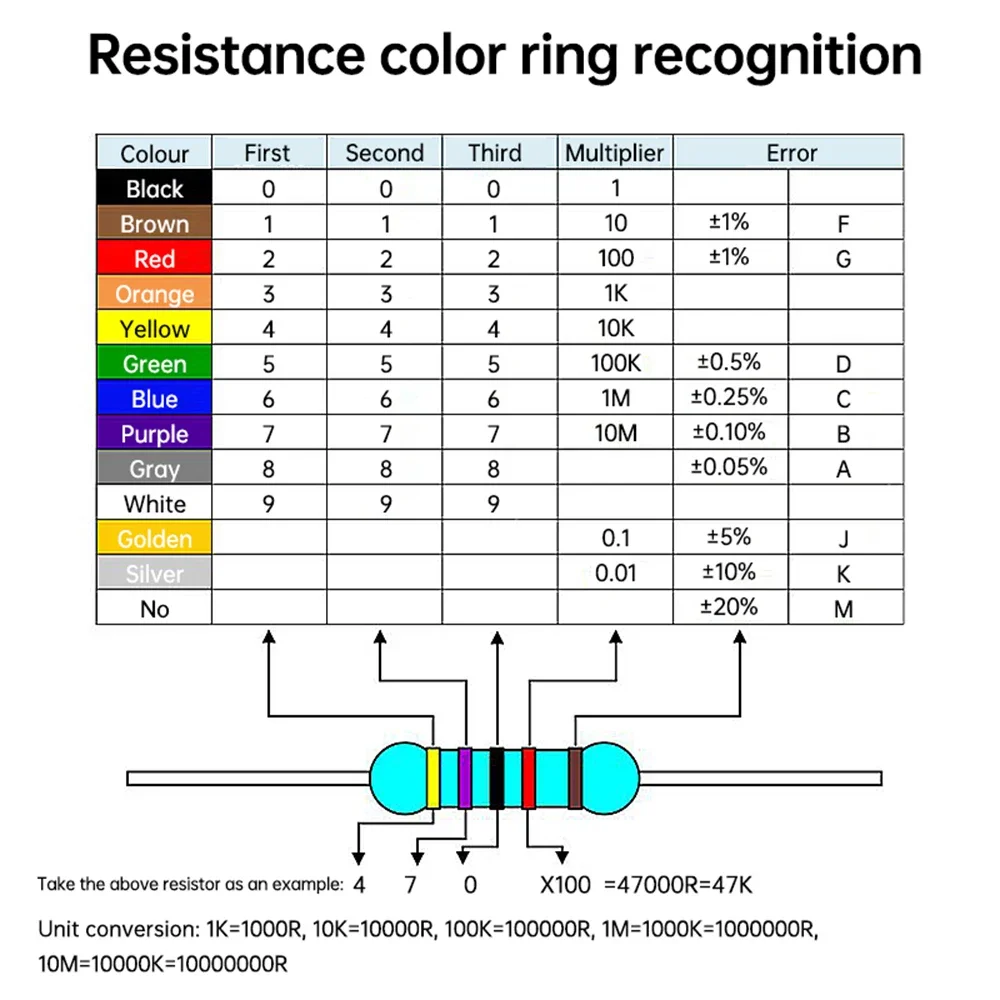 Resistance color ring recognition

| Colour | First | Second | Third | Multiplier | Error | |
|---|---|---|---|---|---|---|
| Black | 0 | 0 | 0 | 1 | | |
| Brown | 1 | 1 | 1 | 10 | ±1% | F |
| Red | 2 | 2 | 2 | 100 | ±1% | G |
| Orange | 3 | 3 | 3 | 1K | | |
| Yellow | 4 | 4 | 4 | 10K | | |
| Green | 5 | 5 | 5 | 100K | ±0.5% | D |
| Blue | 6 | 6 | 6 | 1M | ±0.25% | C |
| Purple | 7 | 7 | 7 | 10M | ±0.10% | B |
| Gray | 8 | 8 | 8 | | ±0.05% | A |
| White | 9 | 9 | 9 | | | |
| Golden | | | | 0.1 | ±5% | J |
| Silver | | | | 0.01 | ±10% | K |
| No | | | | | ±20% | M |

Take the above resistor as an example: 4 7 0 X100 =47000R=47K

Unit conversion: 1K=1000R, 10K=10000R, 100K=100000R, 1M=1000K=1000000R, 10M=10000K=10000000R